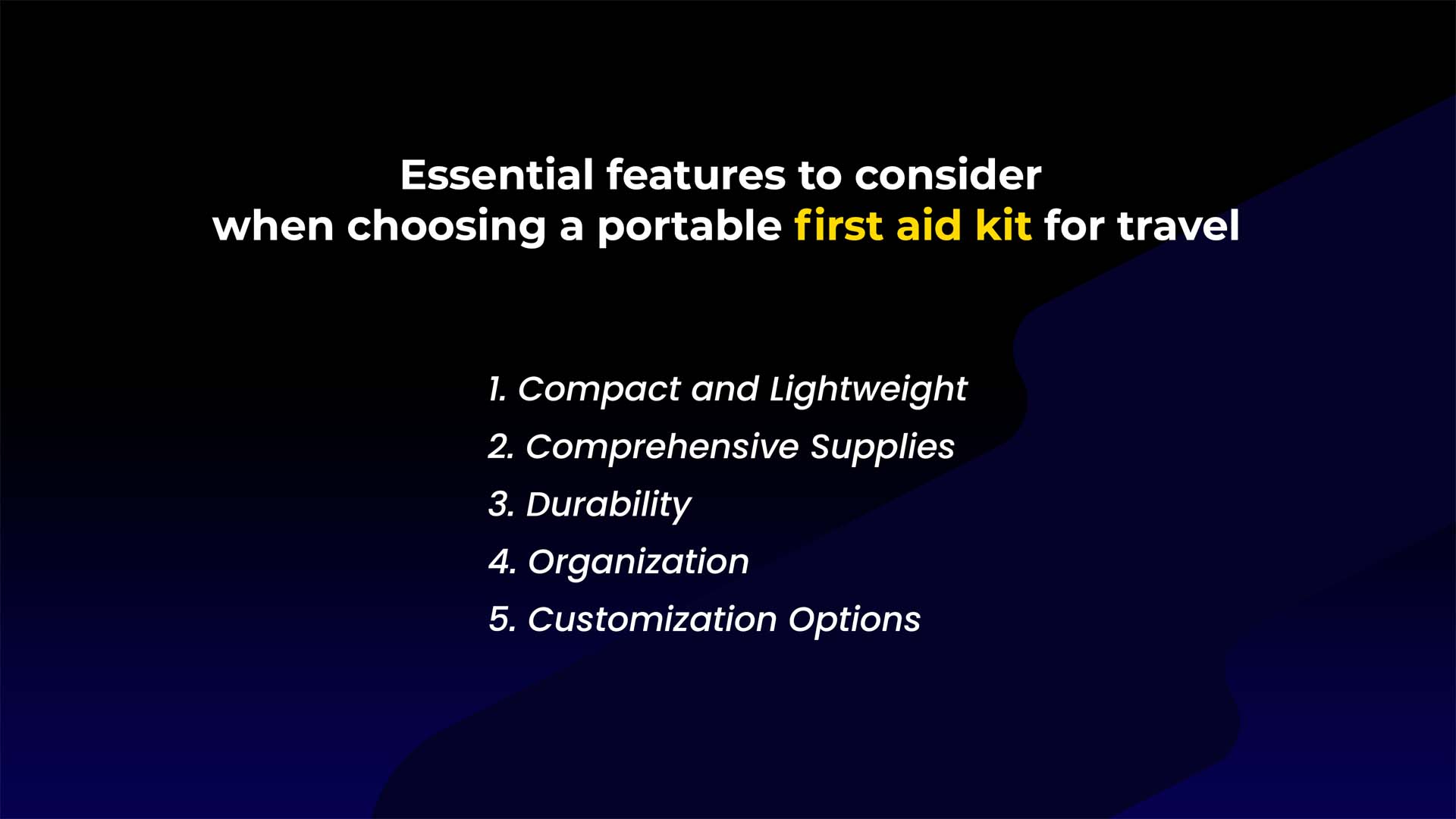 Essential features to consider when choosing a portable first aid kit for travel

1. Compact and Lightweight
2. Comprehensive Supplies
3. Durability
4. Organization
5. Customization Options